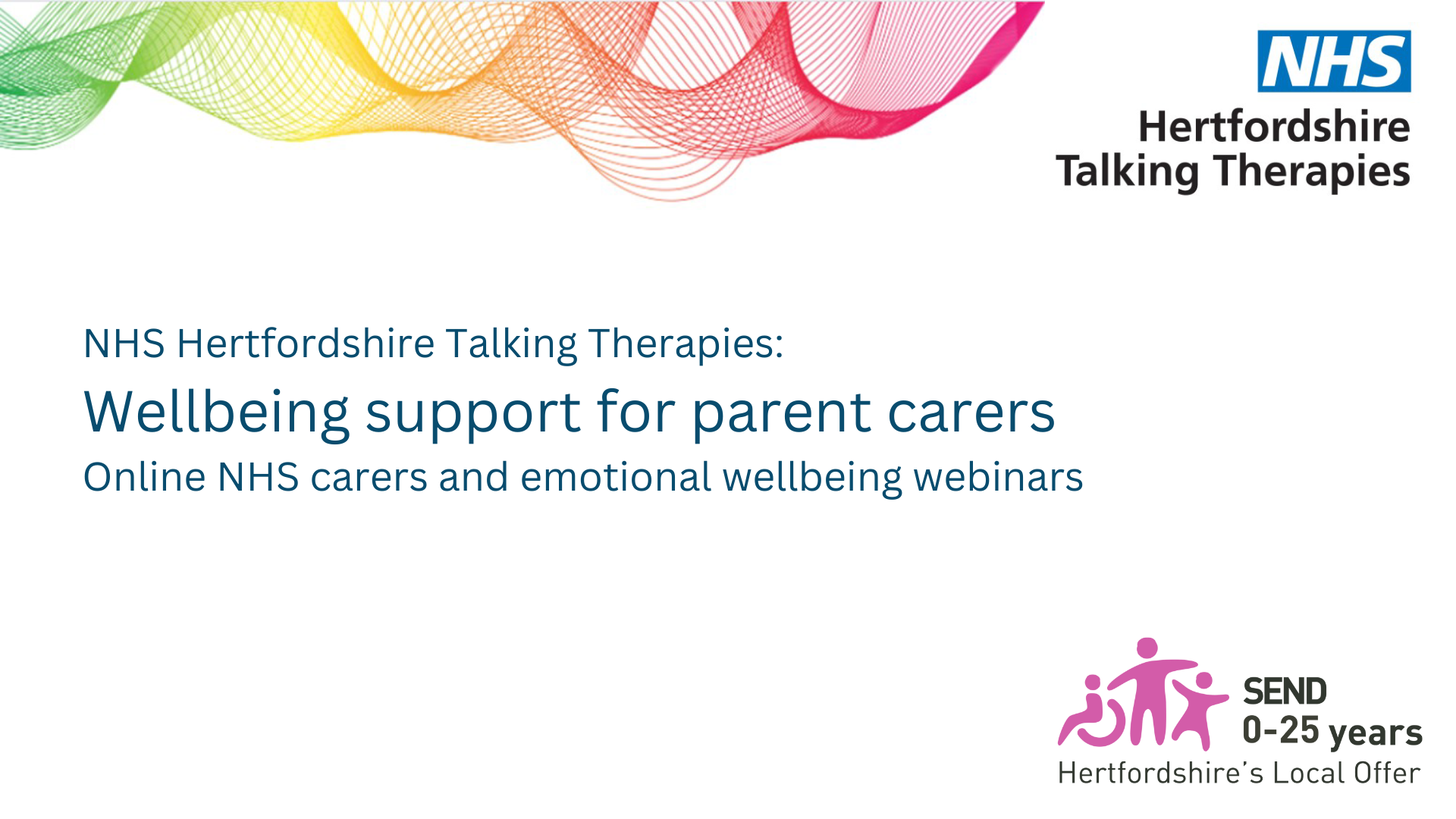 NHS
Hertfordshire
Talking Therapies

NHS Hertfordshire Talking Therapies:

Wellbeing support for parent carers

Online NHS carers and emotional wellbeing webinars

SEND
0-25 years
Hertfordshire's Local Offer